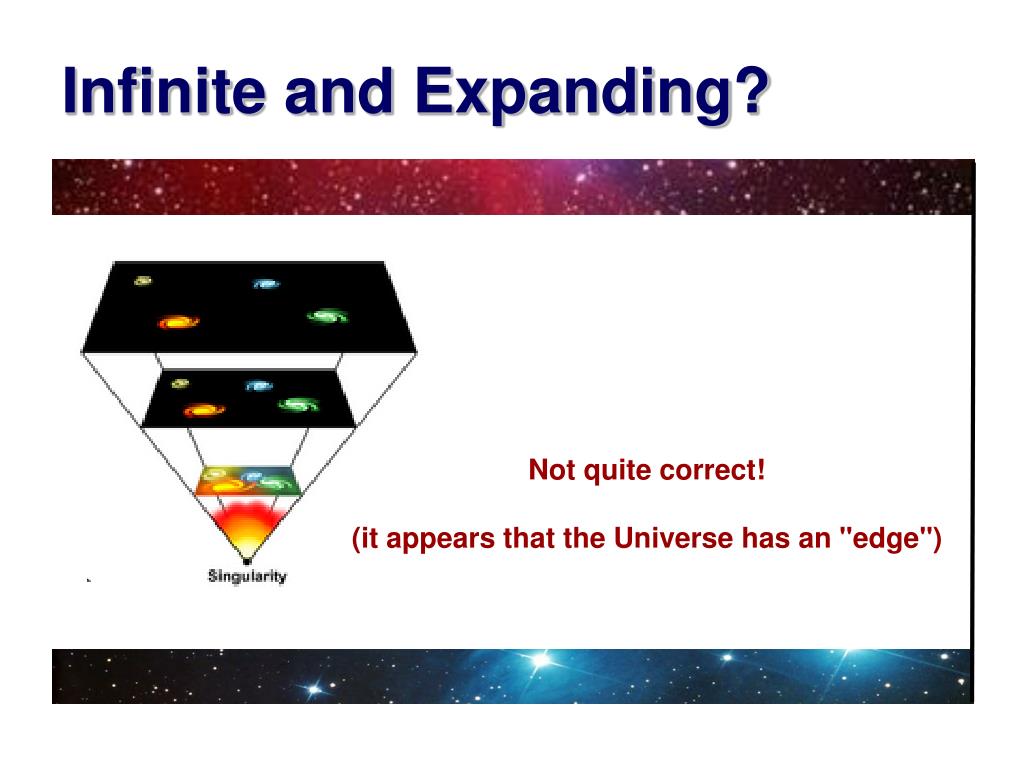 Infinite and Expanding?

Singularity

Not quite correct!

(it appears that the Universe has an "edge")